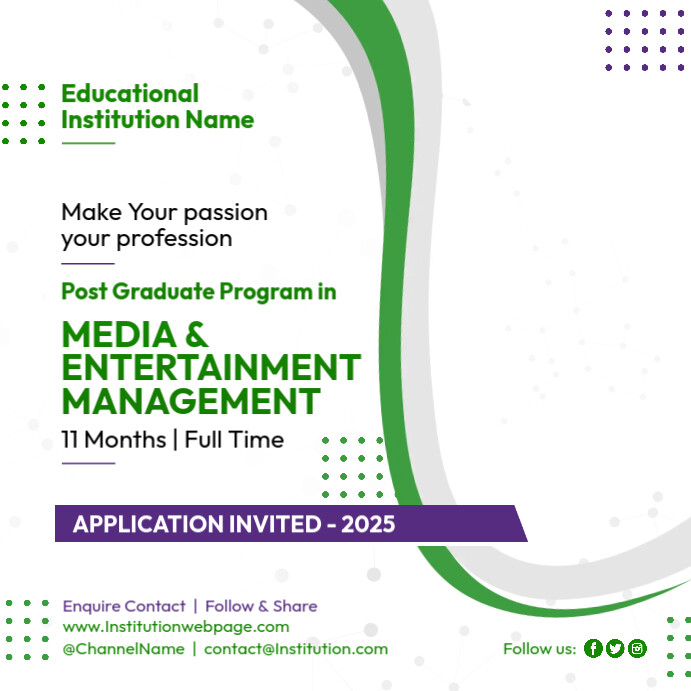 Educational Institution Name

Make Your passion your profession

Post Graduate Program in

MEDIA & ENTERTAINMENT MANAGEMENT

11 Months | Full Time

APPLICATION INVITED - 2025

Enquire Contact | Follow & Share
www.Institutionwebpage.com
@ChannelName | contact@Institution.com

Follow us: